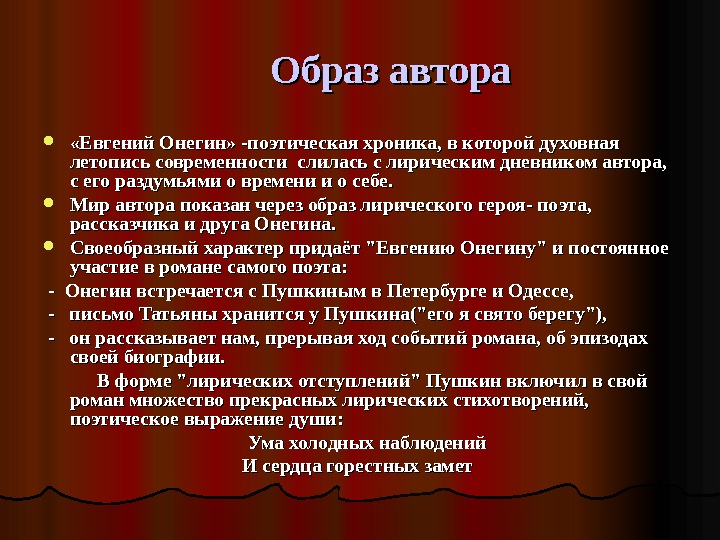 Образ автора

«Евгений Онегин» -поэтическая хроника, в которой духовная летопись современности слилась с лирическим дневником автора, с его раздумьями о времени и о себе.

Мир автора показан через образ лирического героя- поэта, рассказчика и друга Онегина.

Своеобразный характер придаёт "Евгению Онегину" и постоянное участие в романе самого поэта:

- Онегин встречается с Пушкиным в Петербурге и Одессе,
- письмо Татьяны хранится у Пушкина("его я свято берегу"),
- он рассказывает нам, прерывая ход событий романа, об эпизодах своей биографии.

В форме "лирических отступлений" Пушкин включил в свой роман множество прекрасных лирических стихотворений, поэтическое выражение души:

Ума холодных наблюдений
И сердца горестных замет